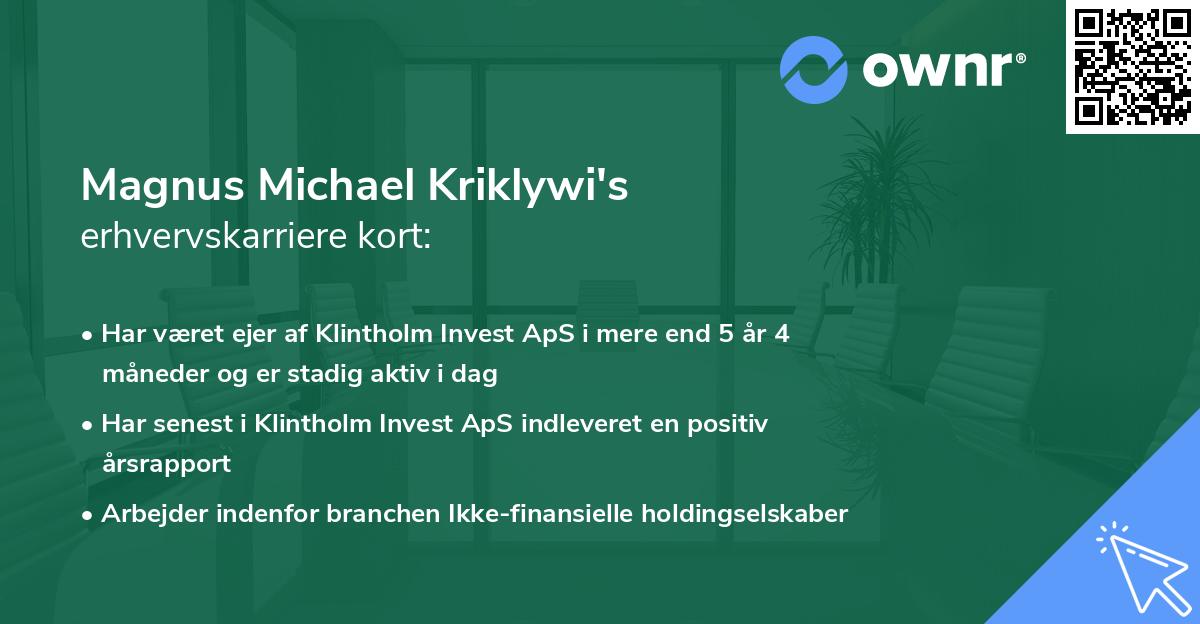 ownr®

Magnus Michael Kriklywi's
erhvervskarriere kort:

• Har været ejer af Klintholm Invest ApS i mere end 5 år 4 måneder og er stadig aktiv i dag

• Har senest i Klintholm Invest ApS indleveret en positiv årsrapport

• Arbejder indenfor branchen Ikke-finansielle holdingselskaber